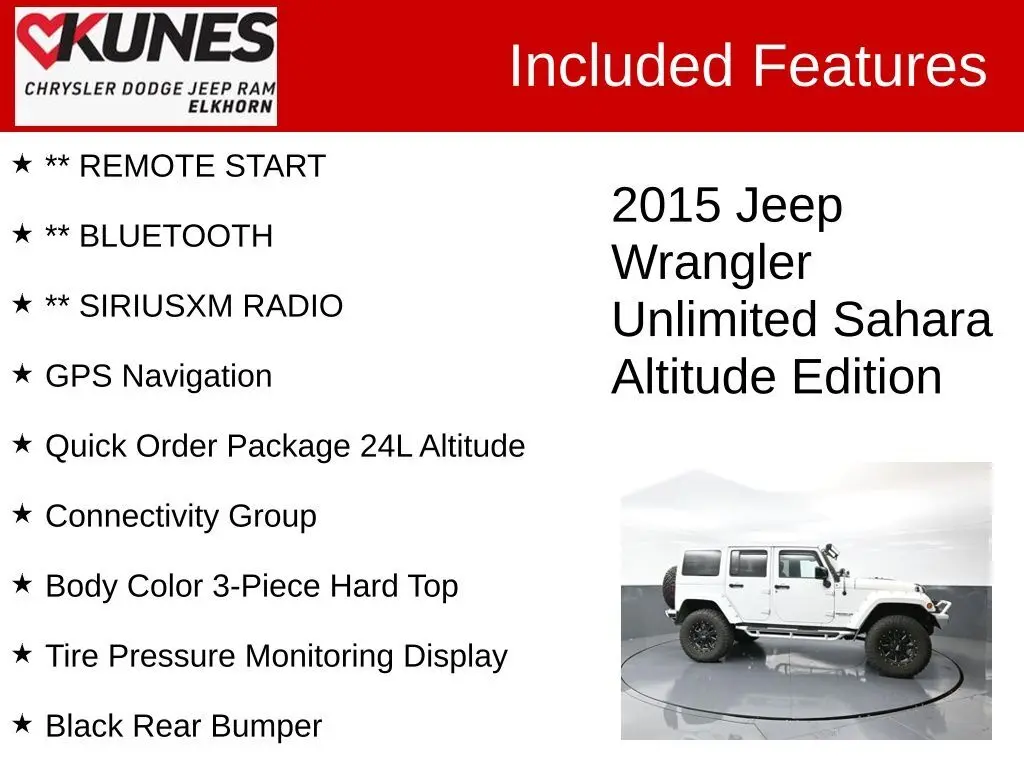 KUNES
CHRYSLER DODGE JEEP RAM
ELKHORN

Included Features

★ ** REMOTE START
★ ** BLUETOOTH
★ ** SIRIUSXM RADIO
★ GPS Navigation
★ Quick Order Package 24L Altitude
★ Connectivity Group
★ Body Color 3-Piece Hard Top
★ Tire Pressure Monitoring Display
★ Black Rear Bumper

2015 Jeep Wrangler Unlimited Sahara Altitude Edition